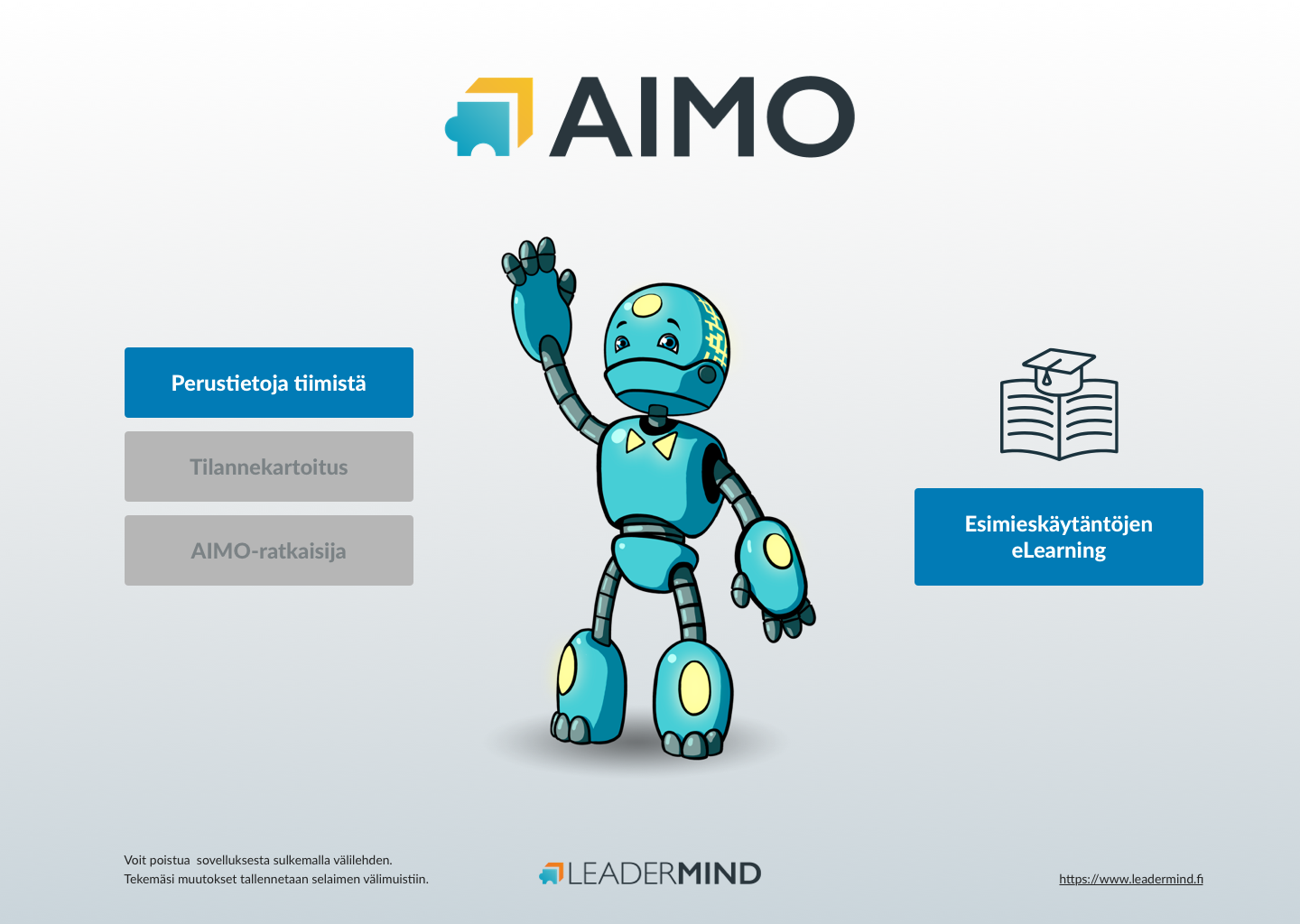 AIMO

Perustietoja tiimistä

Tilannekartoitus

AIMO-ratkaisija

Esimieskäytäntöjen eLearning

Voit poistua sovelluksesta sulkemalla välilehden.
Tekemäsi muutokset tallennetaan selaimen välimuistiin.

LEADERMIND

https://www.leadermind.fi